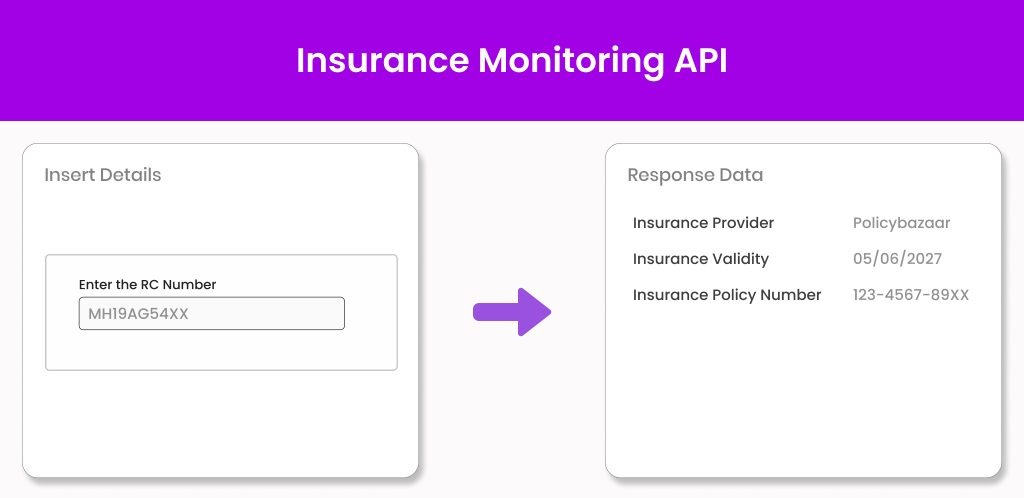 Insurance Monitoring API

Insert Details

Enter the RC Number

MH19AG54XX

Response Data

| Insurance Provider | Policybazaar |
|---|---|
| Insurance Validity | 05/06/2027 |
| Insurance Policy Number | 123-4567-89XX |